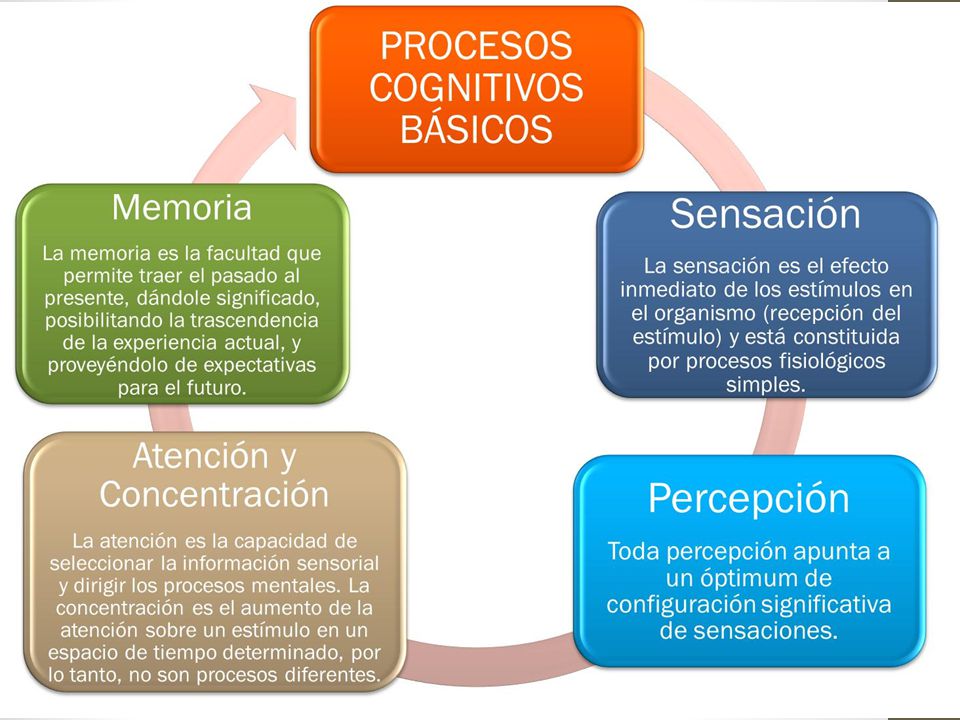 PROCESOS COGNITIVOS BÁSICOS

Sensación

La sensación es el efecto inmediato de los estímulos en el organismo (recepción del estímulo) y está constituida por procesos fisiológicos simples.

Percepción

Toda percepción apunta a un óptimum de configuración significativa de sensaciones.

Atención y Concentración

La atención es la capacidad de seleccionar la información sensorial y dirigir los procesos mentales. La concentración es el aumento de la atención sobre un estímulo en un espacio de tiempo determinado, por lo tanto, no son procesos diferentes.

Memoria

La memoria es la facultad que permite traer el pasado al presente, dándole significado, posibilitando la trascendencia de la experiencia actual, y proveyéndolo de expectativas para el futuro.